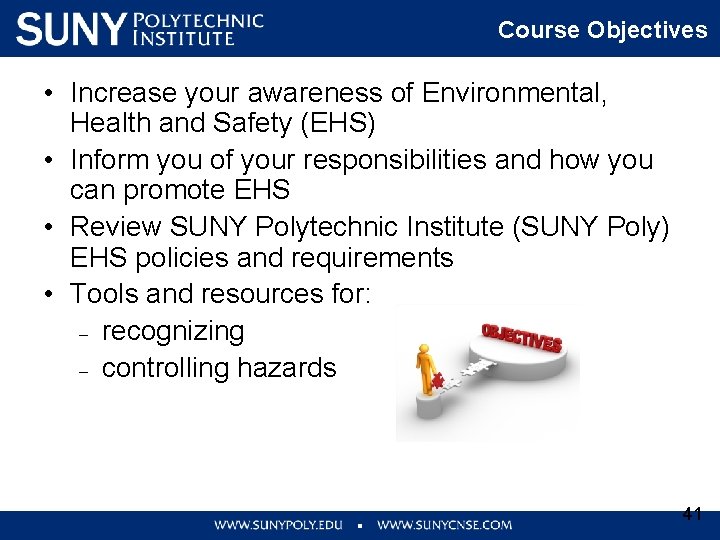 SUNY POLYTECHNIC INSTITUTE

Course Objectives

• Increase your awareness of Environmental, Health and Safety (EHS)
• Inform you of your responsibilities and how you can promote EHS
• Review SUNY Polytechnic Institute (SUNY Poly) EHS policies and requirements
• Tools and resources for:
– recognizing
– controlling hazards

OBJECTIVES

41

WWW.SUNYPOLY.EDU ▪ WWW.SUNYCNSE.COM